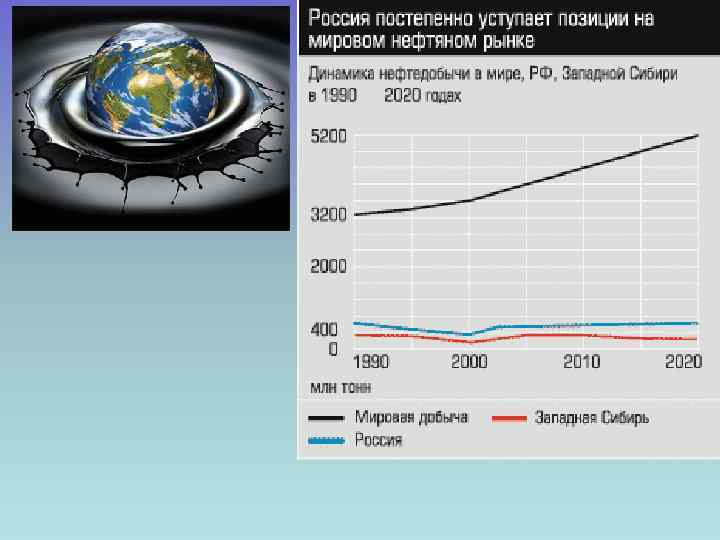 Россия постепенно уступает позиции на мировом нефтяном рынке

Динамика нефтедобычи в мире, РФ, Западной Сибири в 1990 2020 годах

5200
3200
2000
400
0
1990
2000
2010
2020
млн тонн

Мировая добыча
Западная Сибирь
Россия